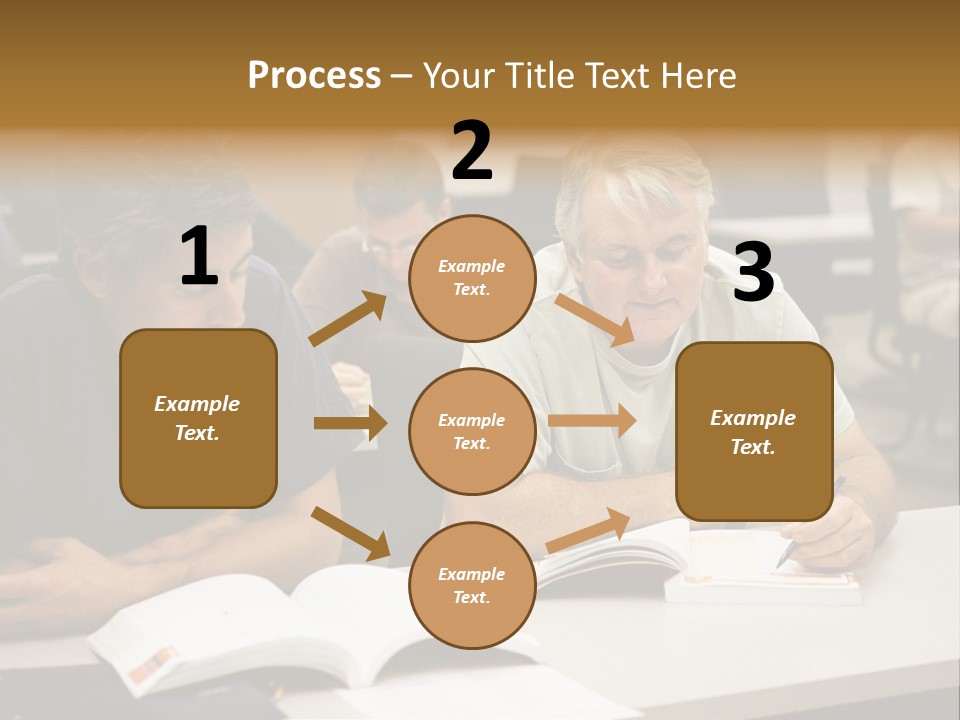 Process – Your Title Text Here

1

Example Text.

2

Example Text.

Example Text.

Example Text.

3

Example Text.